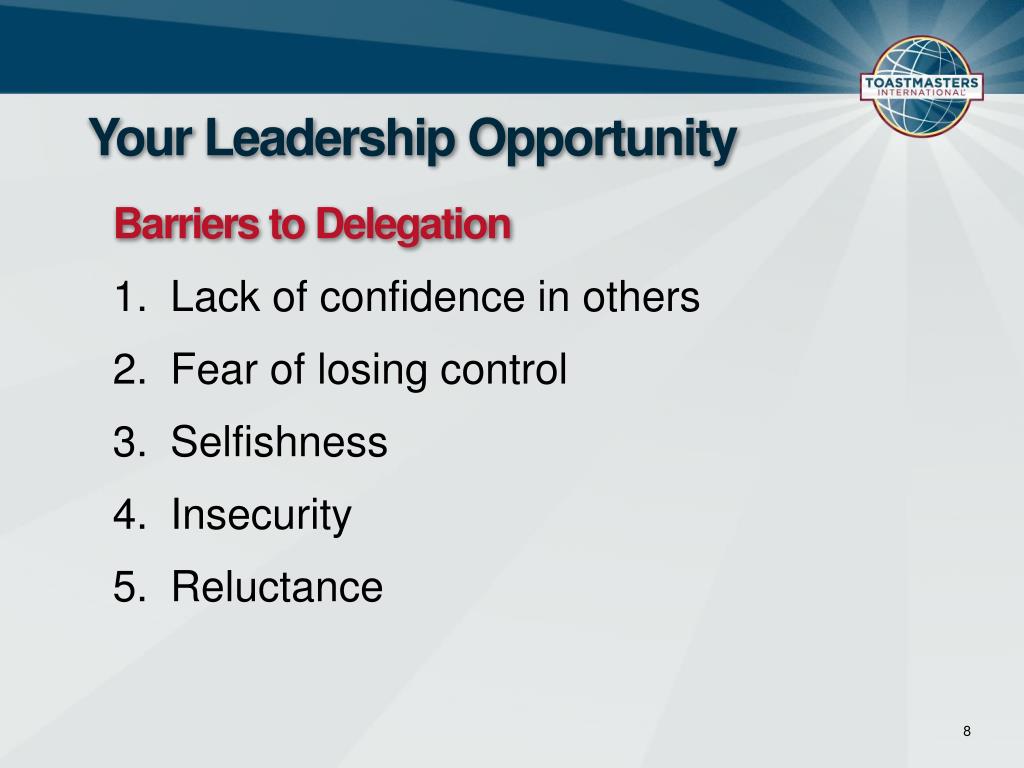 TOASTMASTERS INTERNATIONAL

Your Leadership Opportunity

Barriers to Delegation

1. Lack of confidence in others
2. Fear of losing control
3. Selfishness
4. Insecurity
5. Reluctance

8